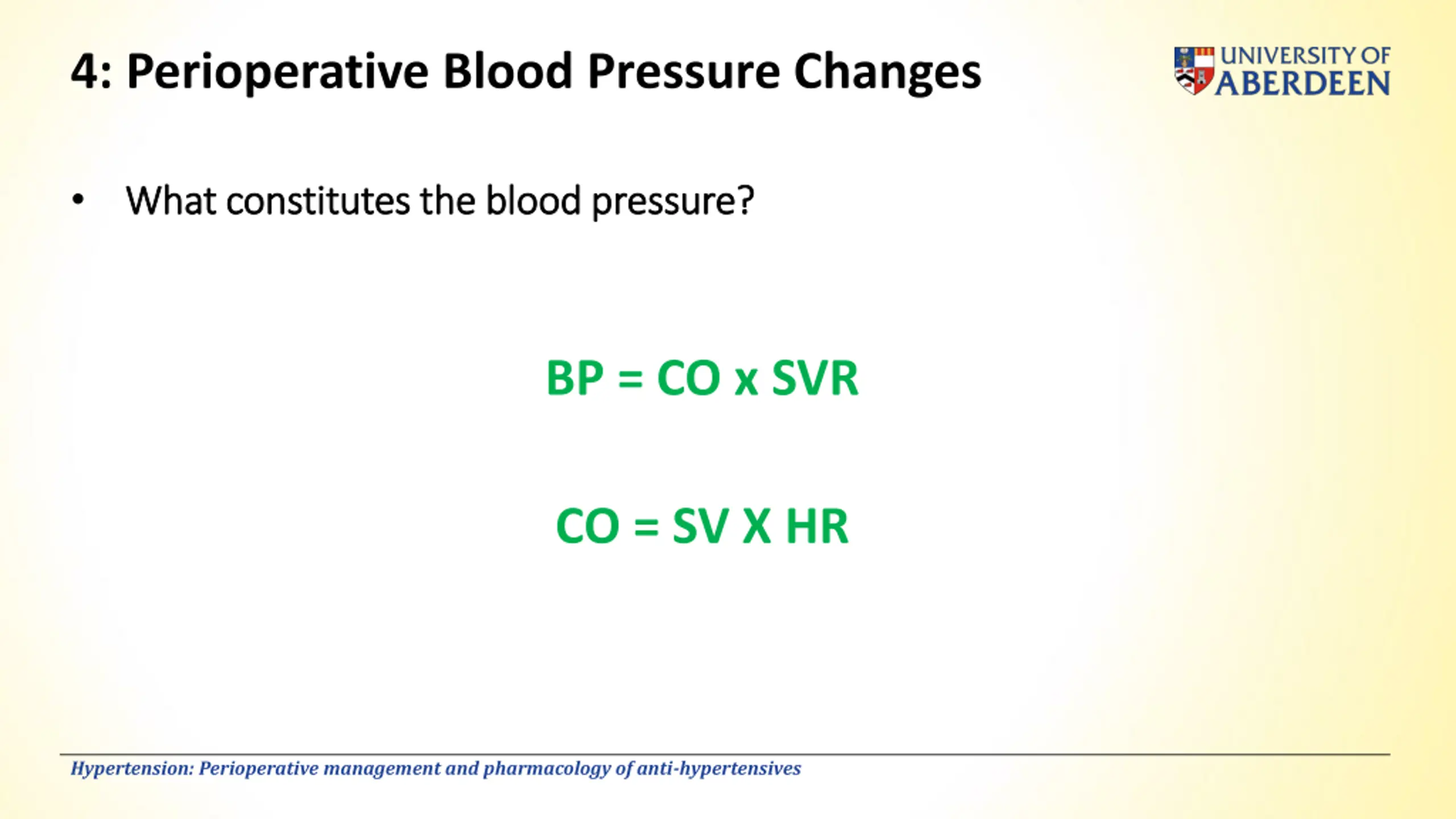 4: Perioperative Blood Pressure Changes

UNIVERSITY OF ABERDEEN

• What constitutes the blood pressure?

BP = CO x SVR

CO = SV X HR

Hypertension: Perioperative management and pharmacology of anti-hypertensives